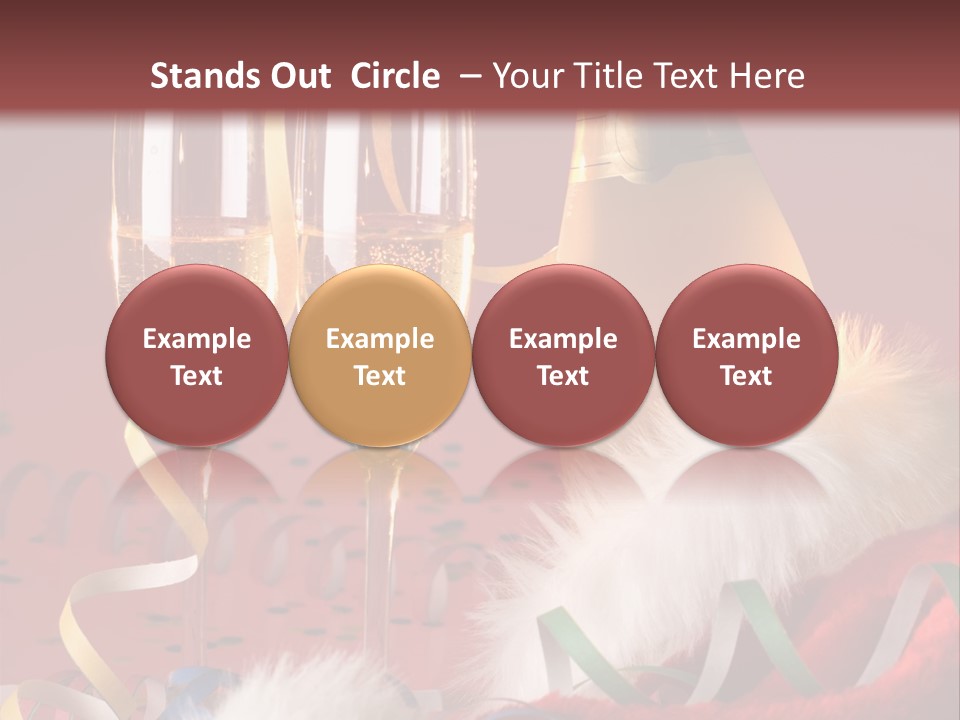 Stands Out Circle – Your Title Text Here

Example Text

Example Text

Example Text

Example Text